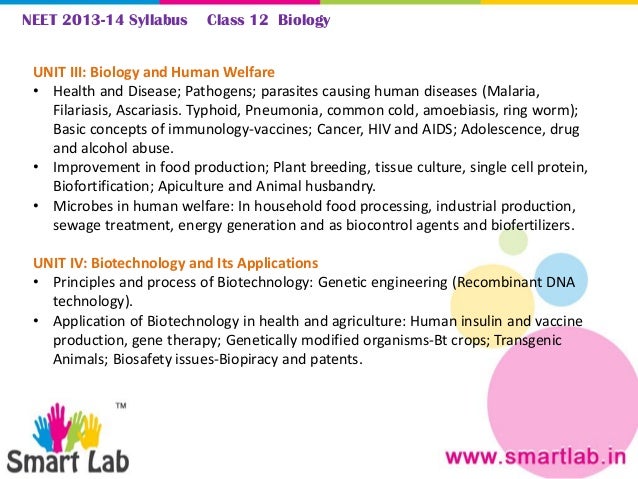 NEET 2013-14 Syllabus Class 12 Biology

UNIT III: Biology and Human Welfare
• Health and Disease; Pathogens; parasites causing human diseases (Malaria, Filariasis, Ascariasis. Typhoid, Pneumonia, common cold, amoebiasis, ring worm); Basic concepts of immunology-vaccines; Cancer, HIV and AIDS; Adolescence, drug and alcohol abuse.
• Improvement in food production; Plant breeding, tissue culture, single cell protein, Biofortification; Apiculture and Animal husbandry.
• Microbes in human welfare: In household food processing, industrial production, sewage treatment, energy generation and as biocontrol agents and biofertilizers.

UNIT IV: Biotechnology and Its Applications
• Principles and process of Biotechnology: Genetic engineering (Recombinant DNA technology).
• Application of Biotechnology in health and agriculture: Human insulin and vaccine production, gene therapy; Genetically modified organisms-Bt crops; Transgenic Animals; Biosafety issues-Biopiracy and patents.

TM
Smart Lab

www.smartlab.in